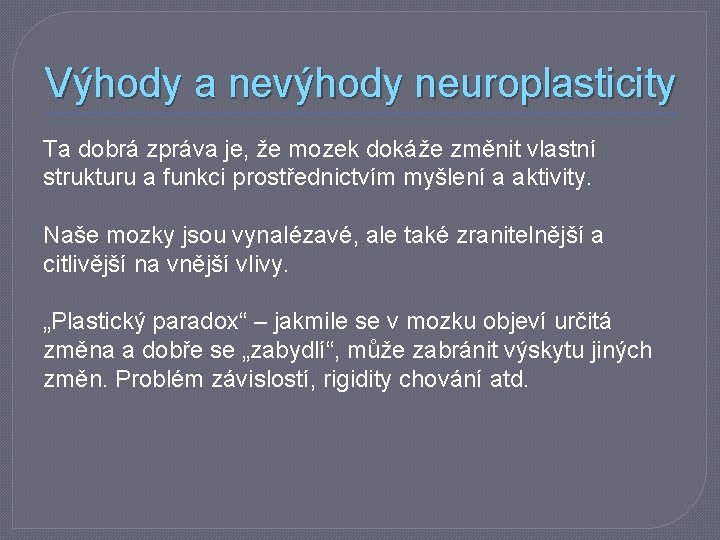 Výhody a nevýhody neuroplasticity

Ta dobrá zpráva je, že mozek dokáže změnit vlastní strukturu a funkci prostřednictvím myšlení a aktivity.

Naše mozky jsou vynalézavé, ale také zranitelnější a citlivější na vnější vlivy.

„Plastický paradox“ – jakmile se v mozku objeví určitá změna a dobře se „zabydlí“, může zabránit výskytu jiných změn. Problém závislostí, rigidity chování atd.